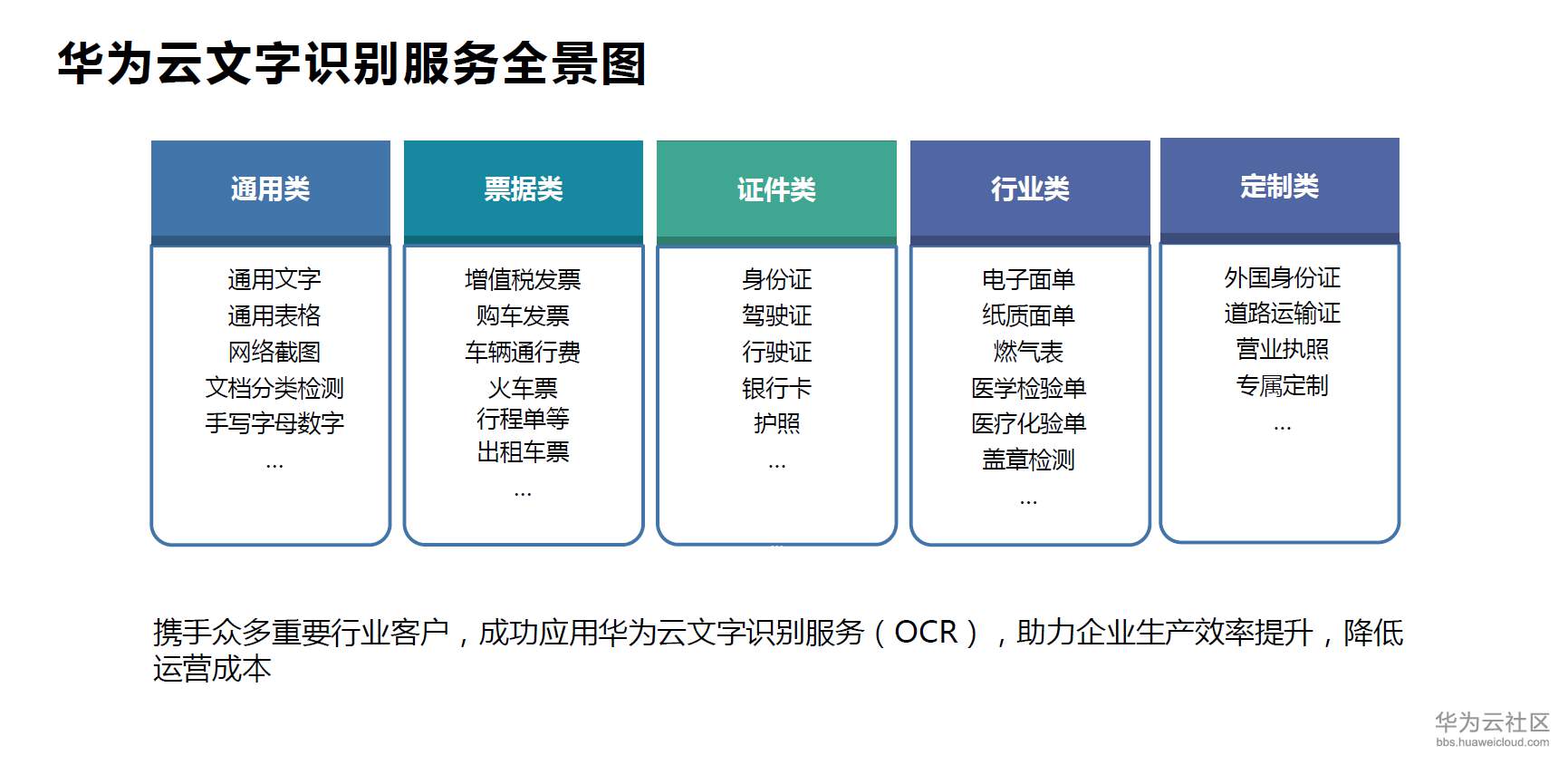 华为云文字识别服务全景图

通用类

通用文字
通用表格
网络截图
文档分类检测
手写字母数字
...

票据类

增值税发票
购车发票
车辆通行费
火车票
行程单等
出租车票
...

证件类

身份证
驾驶证
行驶证
银行卡
护照
...

行业类

电子面单
纸质面单
燃气表
医学检验单
医疗化验单
盖章检测
...

定制类

外国身份证
道路运输证
营业执照
专属定制
...

携手众多重要行业客户，成功应用华为云文字识别服务（OCR），助力企业生产效率提升，降低运营成本

华为云社区
bbs.huaweicloud.com